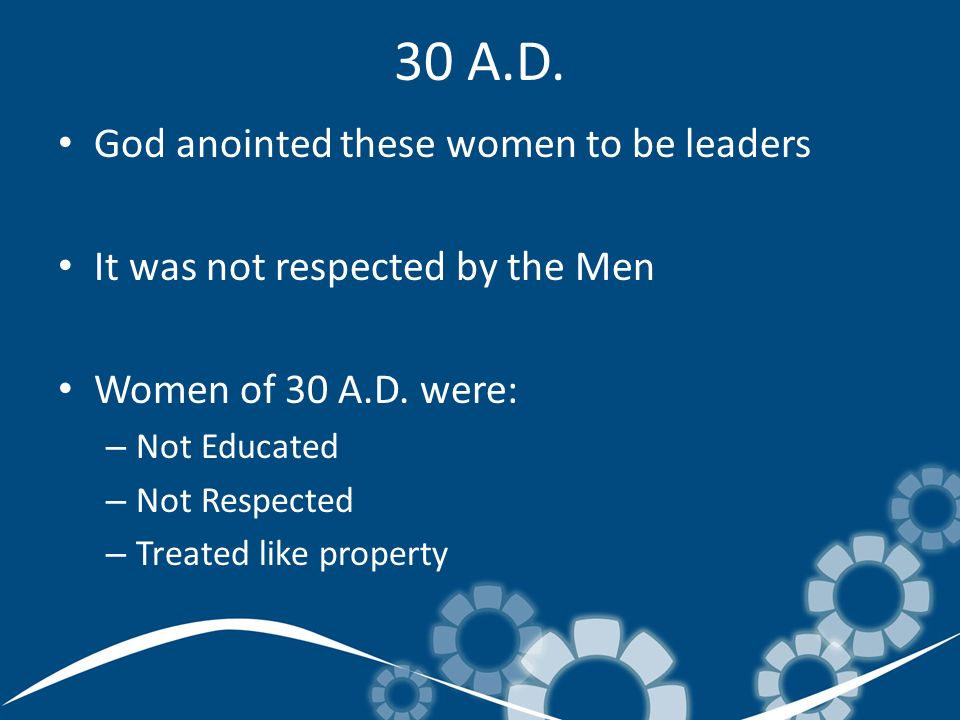 30 A.D.

• God anointed these women to be leaders

• It was not respected by the Men

• Women of 30 A.D. were:
– Not Educated
– Not Respected
– Treated like property